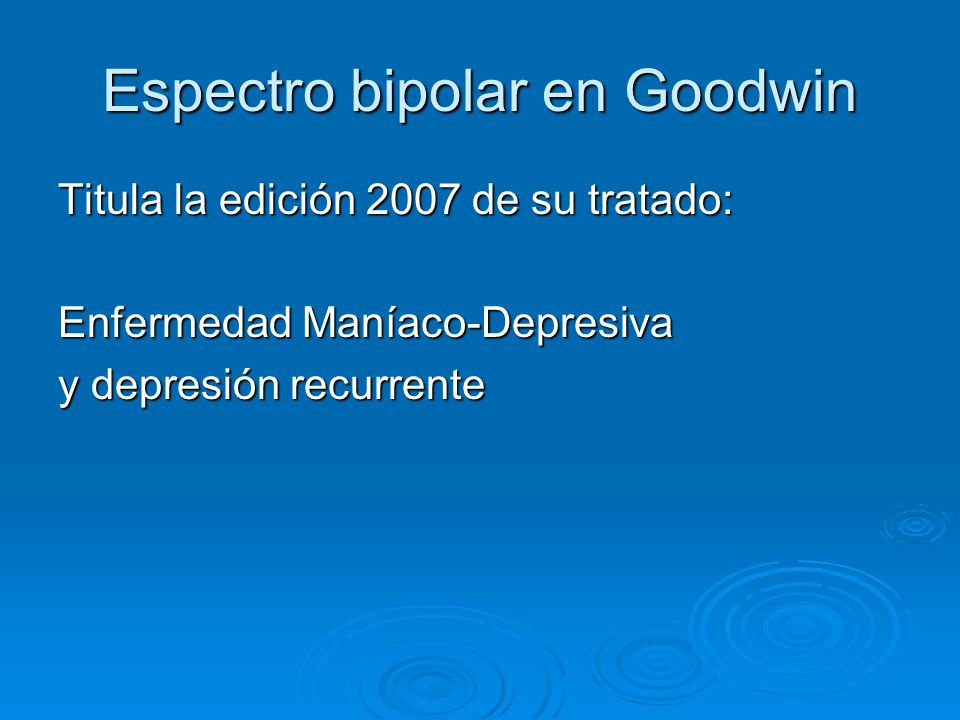 Espectro bipolar en Goodwin

Titula la edición 2007 de su tratado:

Enfermedad Maníaco-Depresiva
y depresión recurrente